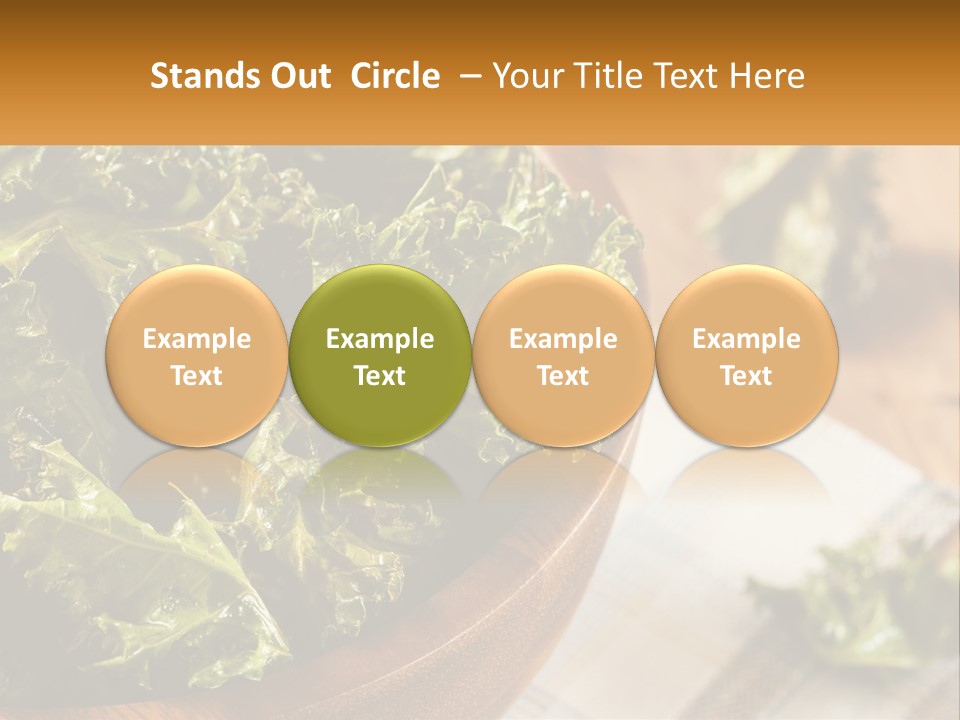 Stands Out Circle – Your Title Text Here

Example Text

Example Text

Example Text

Example Text